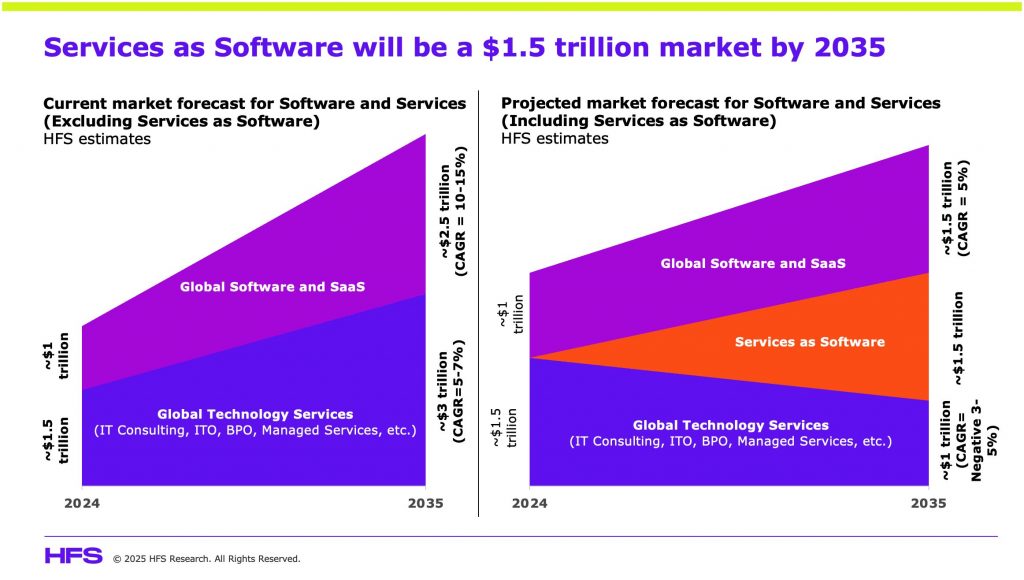 Services as Software will be a $1.5 trillion market by 2035

Current market forecast for Software and Services (Excluding Services as Software)
HFS estimates

~$1 trillion

~$1.5 trillion

Global Software and SaaS

Global Technology Services
(IT Consulting, ITO, BPO, Managed Services, etc.)

~$2.5 trillion (CAGR = 10-15%)

~$3 trillion (CAGR=5-7%)

2024

2035

Projected market forecast for Software and Services (Including Services as Software)
HFS estimates

~$1 trillion

~$1.5 trillion

Global Software and SaaS

Services as Software

Global Technology Services
(IT Consulting, ITO, BPO, Managed Services, etc.)

~$1.5 trillion (CAGR = 5%)

~$1.5 trillion

~$1 trillion (CAGR= Negative 3-5%)

2024

2035

HFS © 2025 HFS Research. All Rights Reserved.